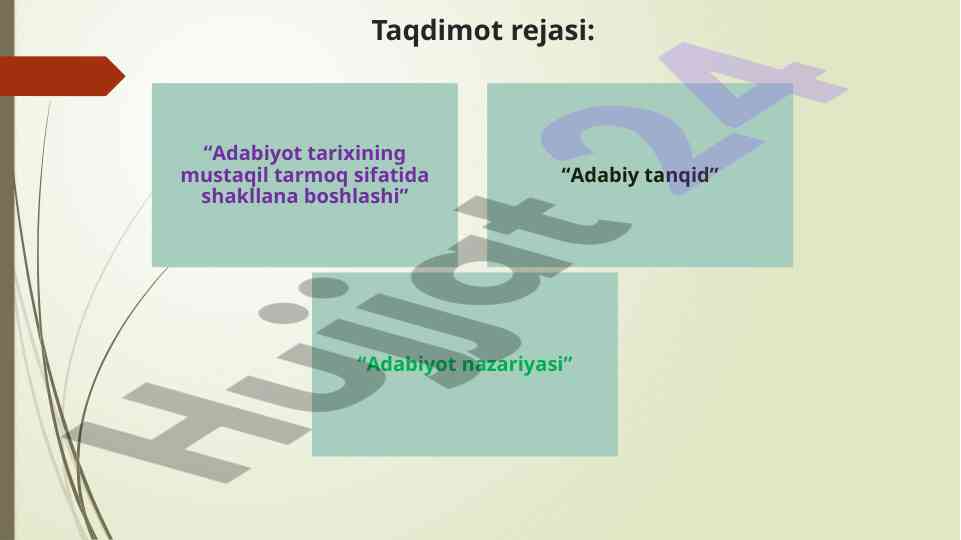 Taqdimot rejasi:

“Adabiyot tarixining mustaqil tarmoq sifatida shakllana boshlashi”

“Adabiy tanqid”

“Adabiyot nazariyasi”

Hujjat 24